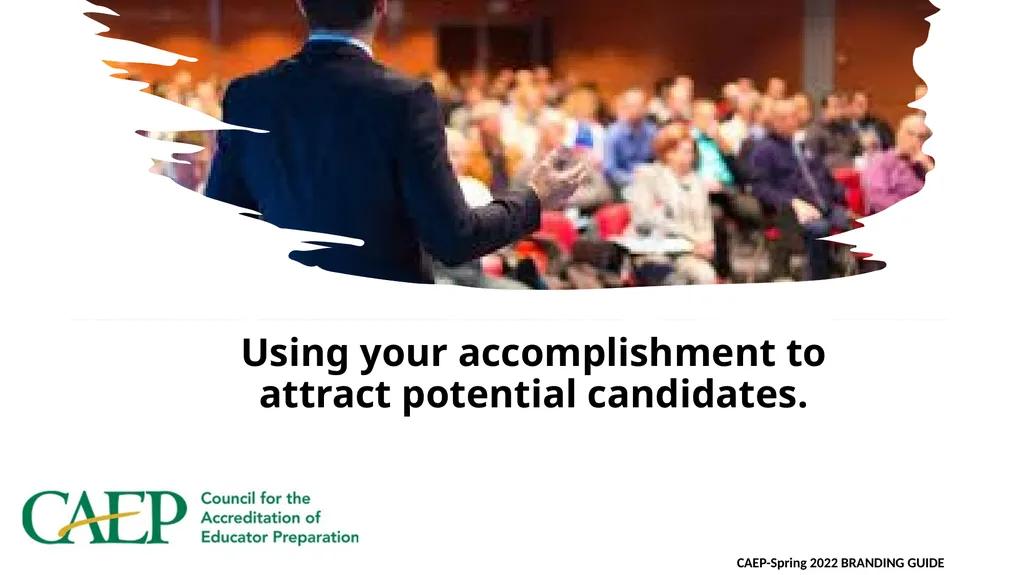 Using your accomplishment to attract potential candidates.

CAEP Council for the Accreditation of Educator Preparation

CAEP-Spring 2022 BRANDING GUIDE